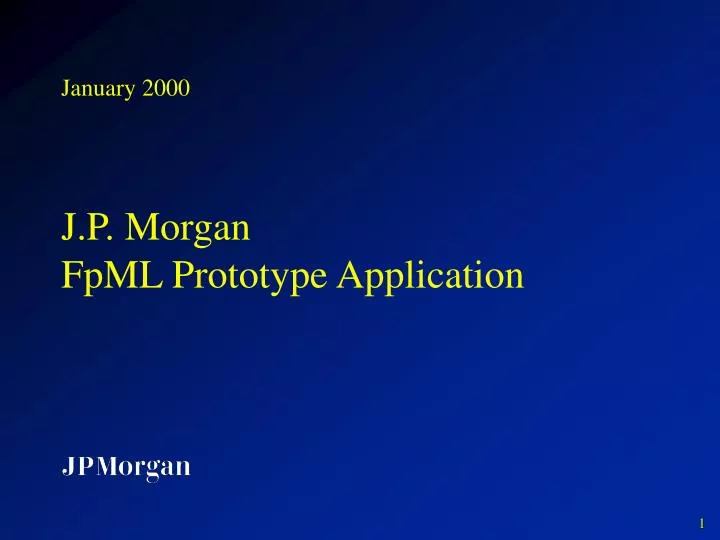 January 2000

J.P. Morgan
FpML Prototype Application

JPMorgan

1